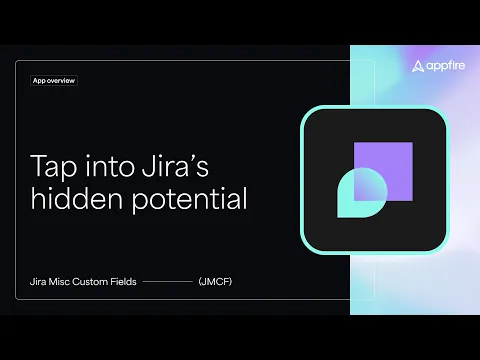 App overview

appfire

Tap into Jira's hidden potential

Jira Misc Custom Fields (JMCF)